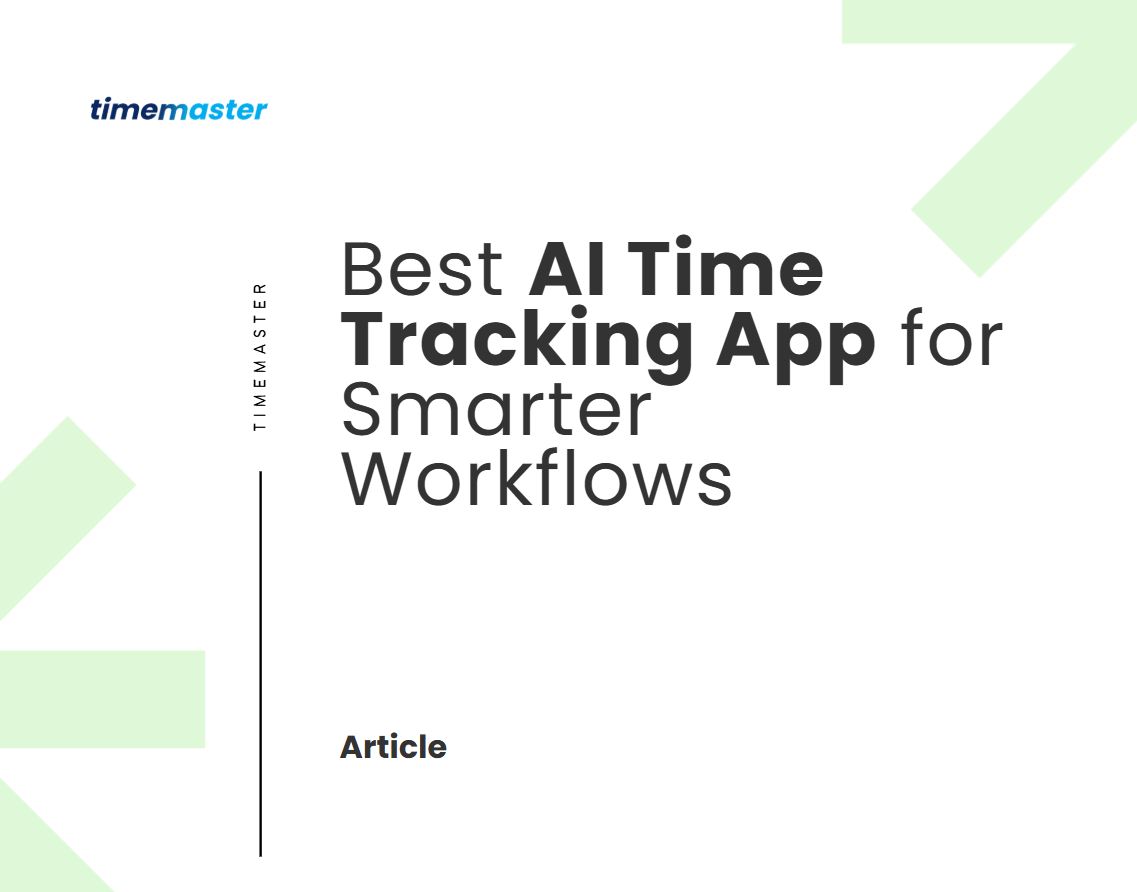 timemaster

TIMEMASTER

Best AI Time Tracking App for Smarter Workflows

Article